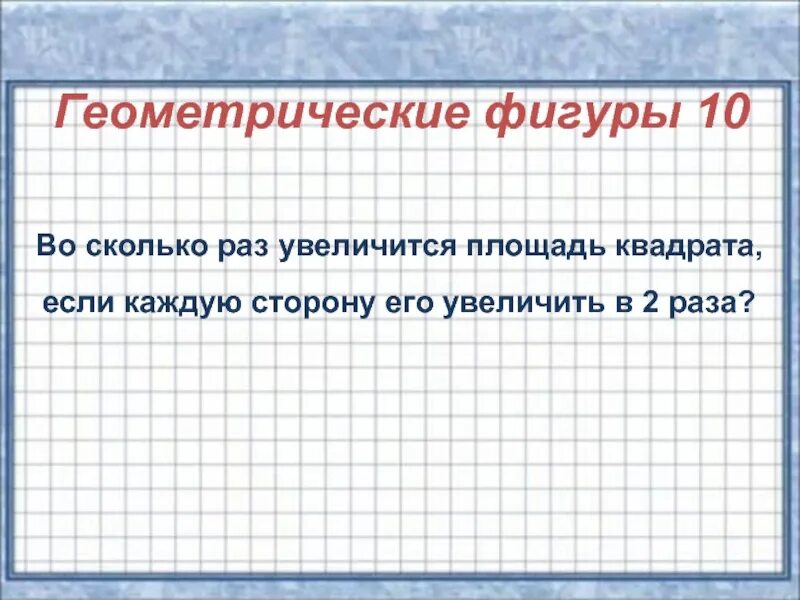 Геометрические фигуры 10

Во сколько раз увеличится площадь квадрата, если каждую сторону его увеличить в 2 раза?